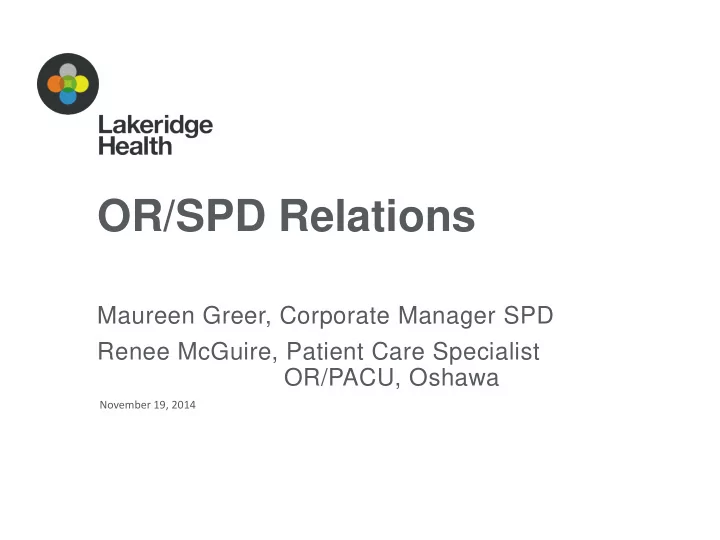 Lakeridge Health

OR/SPD Relations

Maureen Greer, Corporate Manager SPD

Renee McGuire, Patient Care Specialist OR/PACU, Oshawa

November 19, 2014